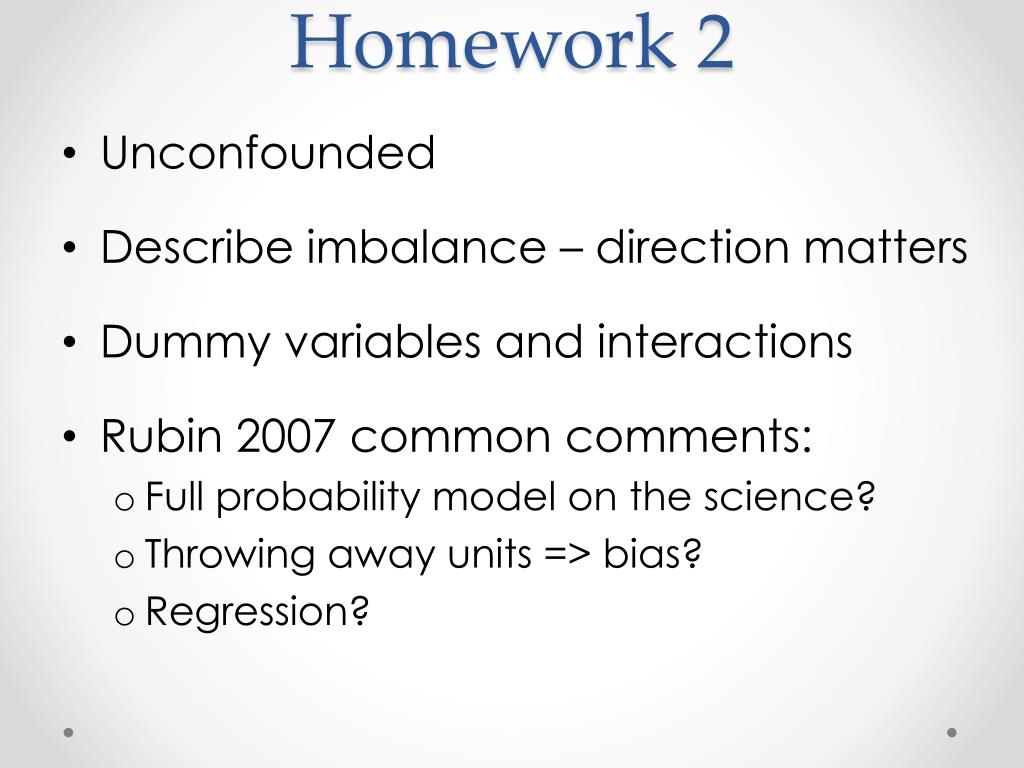 Homework 2

• Unconfounded

• Describe imbalance – direction matters

• Dummy variables and interactions

• Rubin 2007 common comments:
  o Full probability model on the science?
  o Throwing away units => bias?
  o Regression?